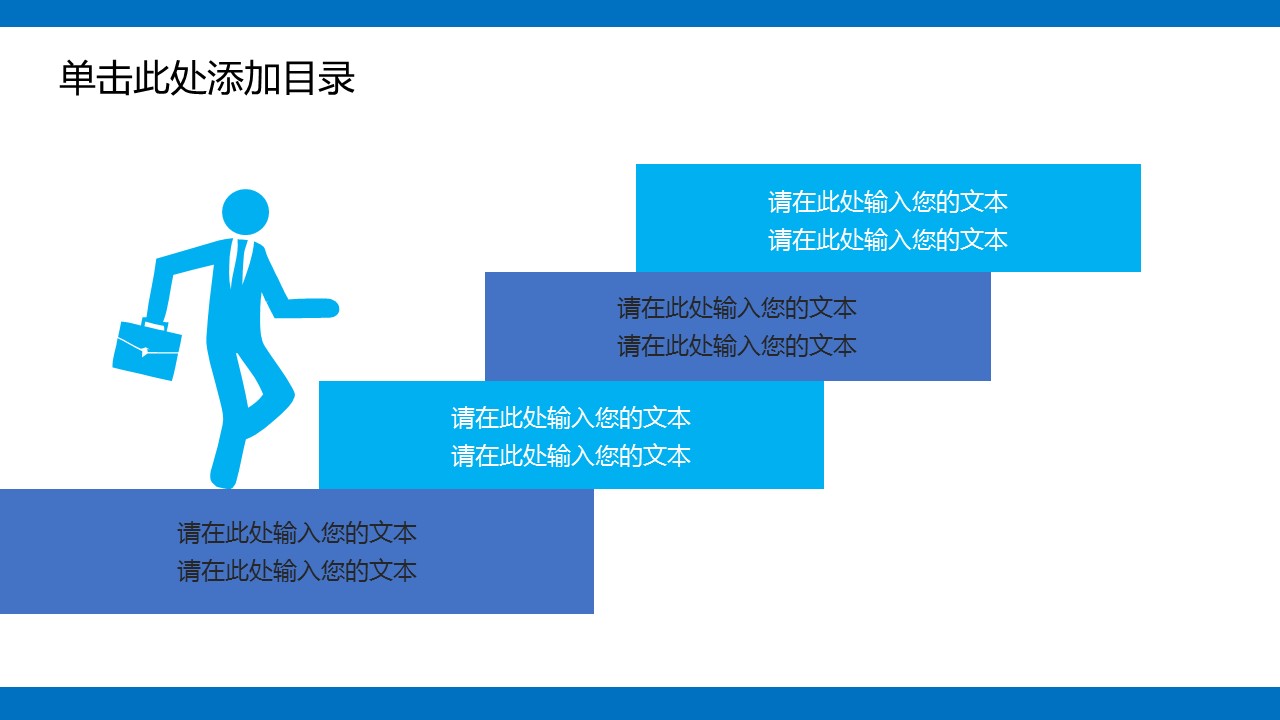 单击此处添加目录

请在此处输入您的文本
请在此处输入您的文本

请在此处输入您的文本
请在此处输入您的文本

请在此处输入您的文本
请在此处输入您的文本

请在此处输入您的文本
请在此处输入您的文本